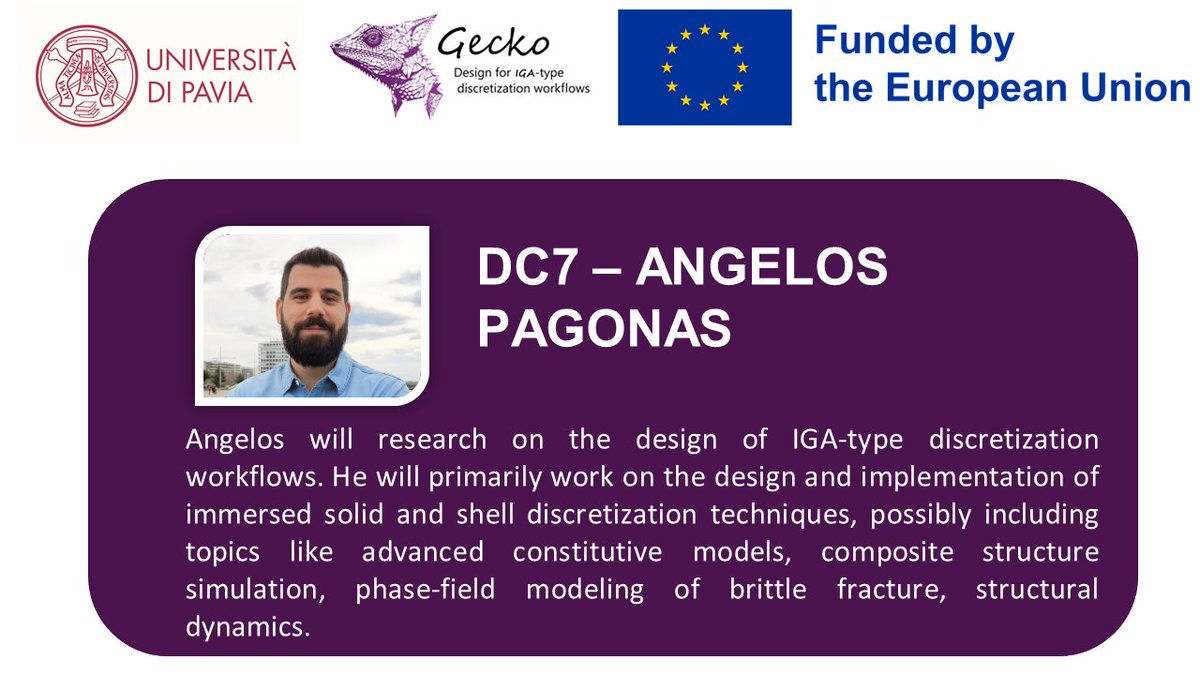 UNIVERSITÀ DI PAVIA

Gecko
Design for IGA-type discretization workflows

Funded by the European Union

DC7 – ANGELOS PAGONAS

Angelos will research on the design of IGA-type discretization workflows. He will primarily work on the design and implementation of immersed solid and shell discretization techniques, possibly including topics like advanced constitutive models, composite structure simulation, phase-field modeling of brittle fracture, structural dynamics.